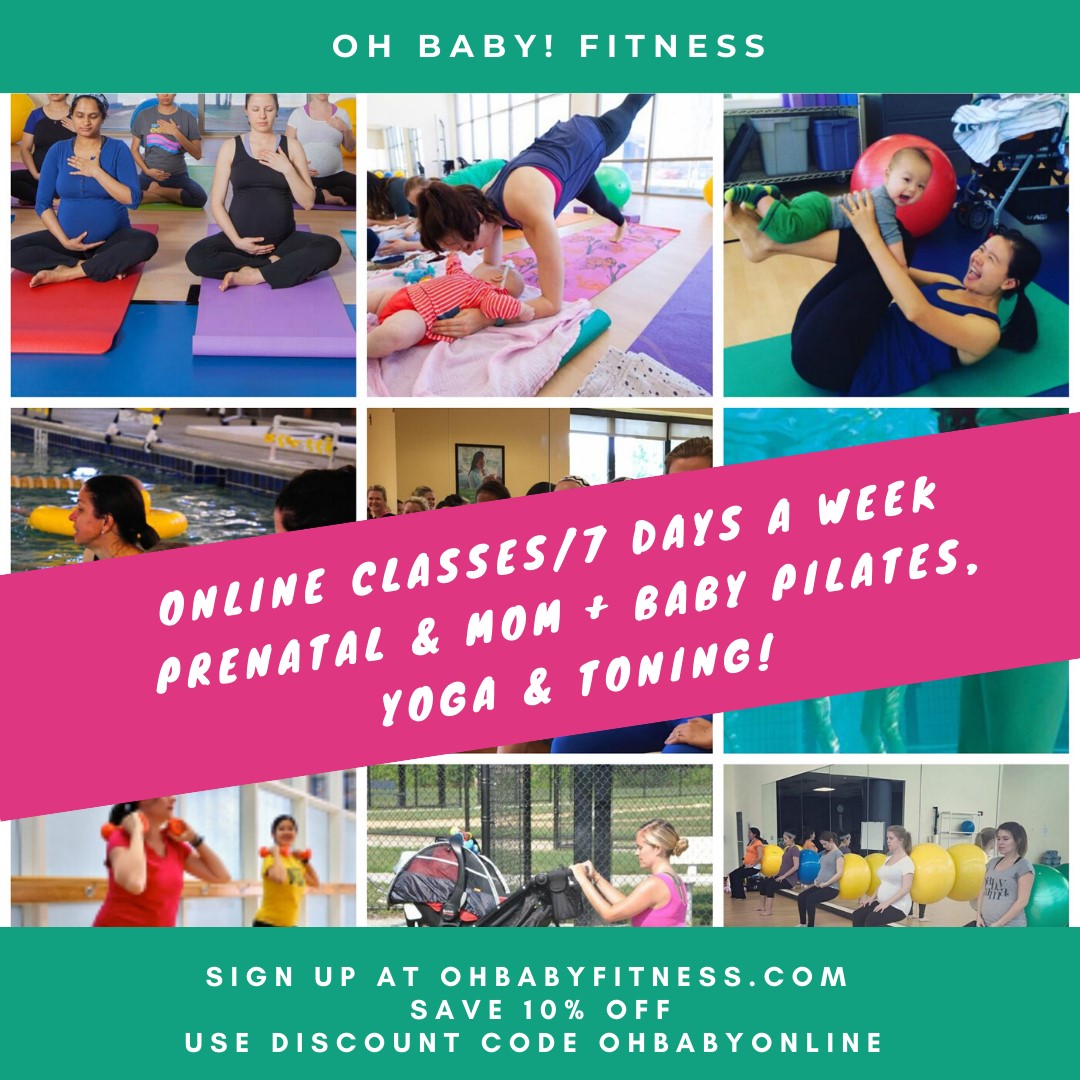 OH BABY! FITNESS

ONLINE CLASSES/7 DAYS A WEEK
PRENATAL & MOM + BABY PILATES,
YOGA & TONING!

SIGN UP AT OHBABYFITNESS.COM
SAVE 10% OFF
USE DISCOUNT CODE OHBABYONLINE